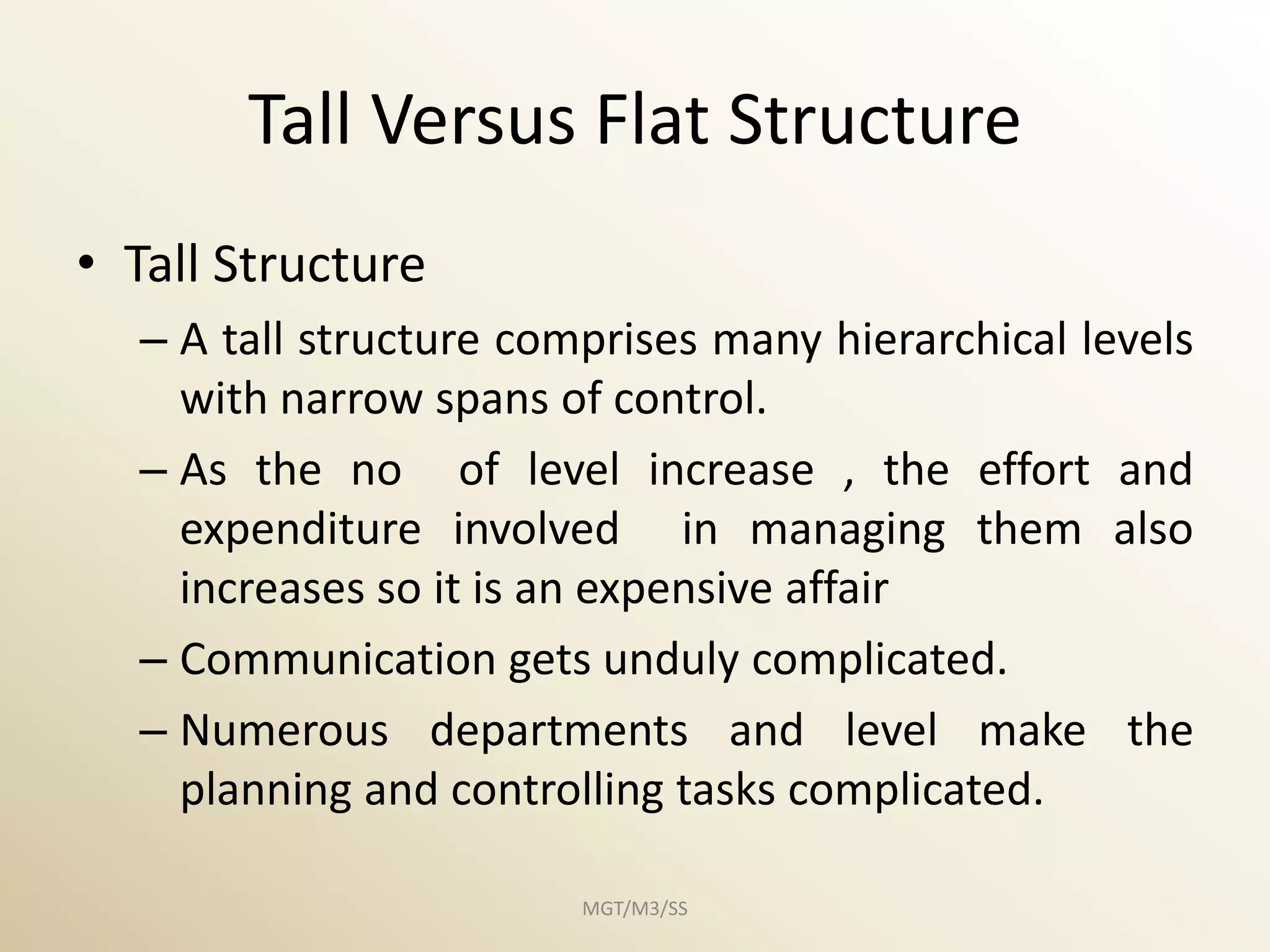 Tall Versus Flat Structure

• Tall Structure

– A tall structure comprises many hierarchical levels with narrow spans of control.

– As the no of level increase , the effort and expenditure involved in managing them also increases so it is an expensive affair

– Communication gets unduly complicated.

– Numerous departments and level make the planning and controlling tasks complicated.

MGT/M3/SS